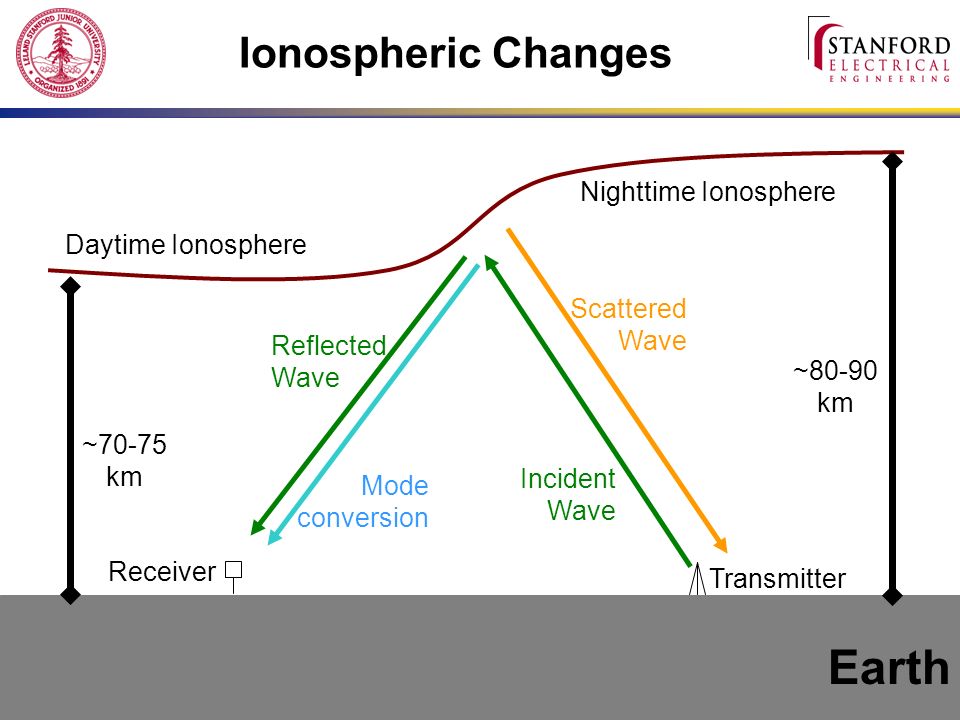 LELAND STANFORD JUNIOR UNIVERSITY ORGANIZED 1891

Ionospheric Changes

STANFORD ELECTRICAL ENGINEERING

Nighttime Ionosphere

Daytime Ionosphere

Scattered Wave

Reflected Wave

~80-90 km

~70-75 km

Mode conversion

Incident Wave

Receiver

Transmitter

Earth